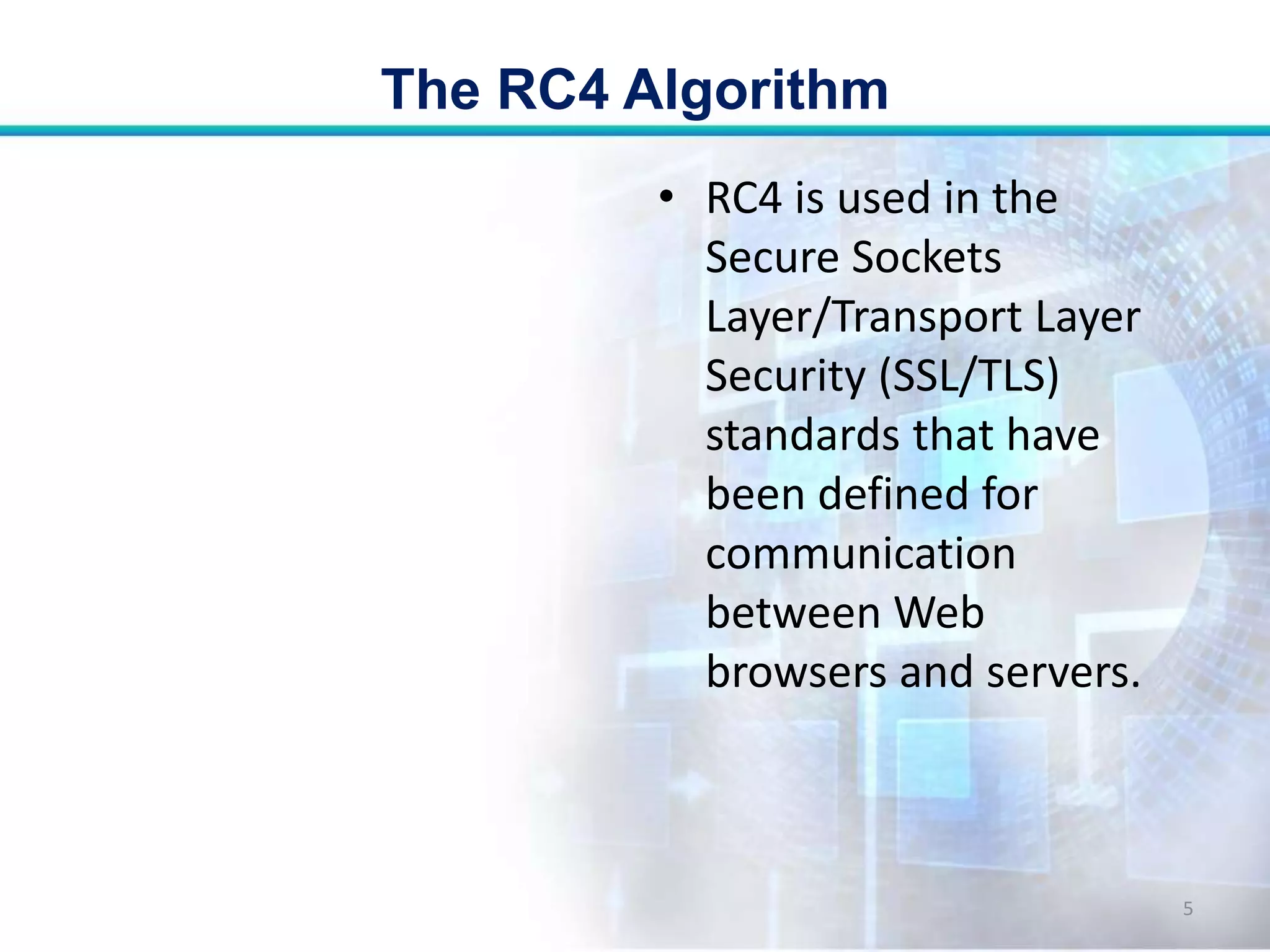 The RC4 Algorithm

• RC4 is used in the Secure Sockets Layer/Transport Layer Security (SSL/TLS) standards that have been defined for communication between Web browsers and servers.

5